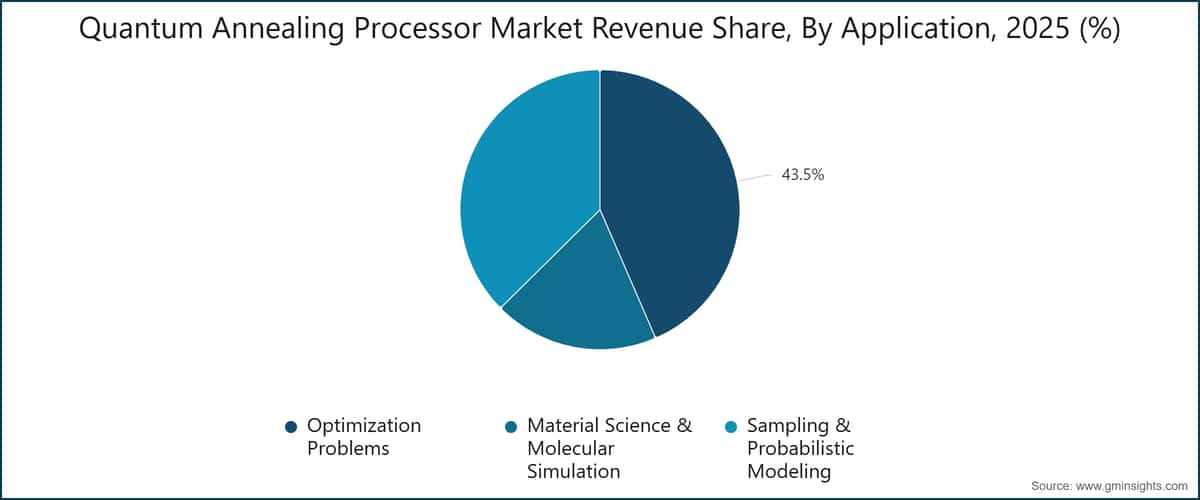 Quantum Annealing Processor Market Revenue Share, By Application, 2025 (%)

43.5%

Optimization Problems

Material Science & Molecular Simulation

Sampling & Probabilistic Modeling

Source: www.gminsights.com